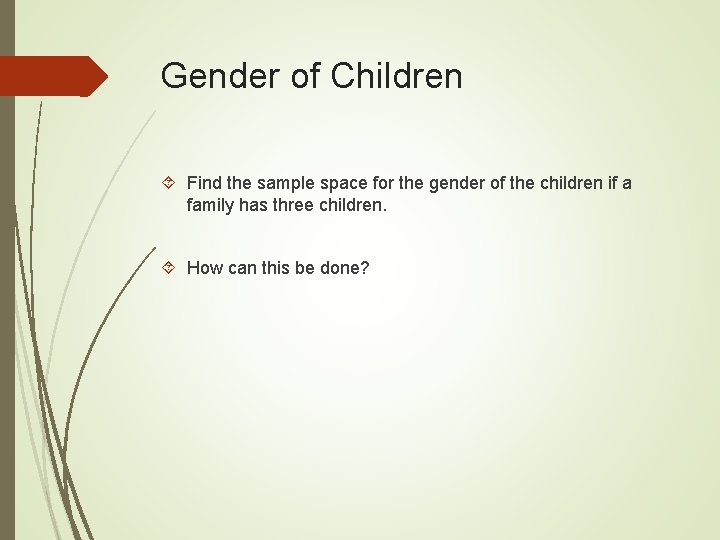 Gender of Children

Find the sample space for the gender of the children if a family has three children.

How can this be done?